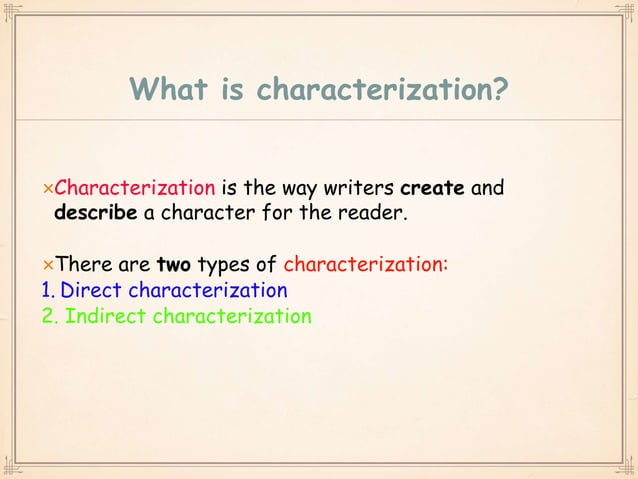 What is characterization?

×Characterization is the way writers create and describe a character for the reader.

×There are two types of characterization:
1. Direct characterization
2. Indirect characterization